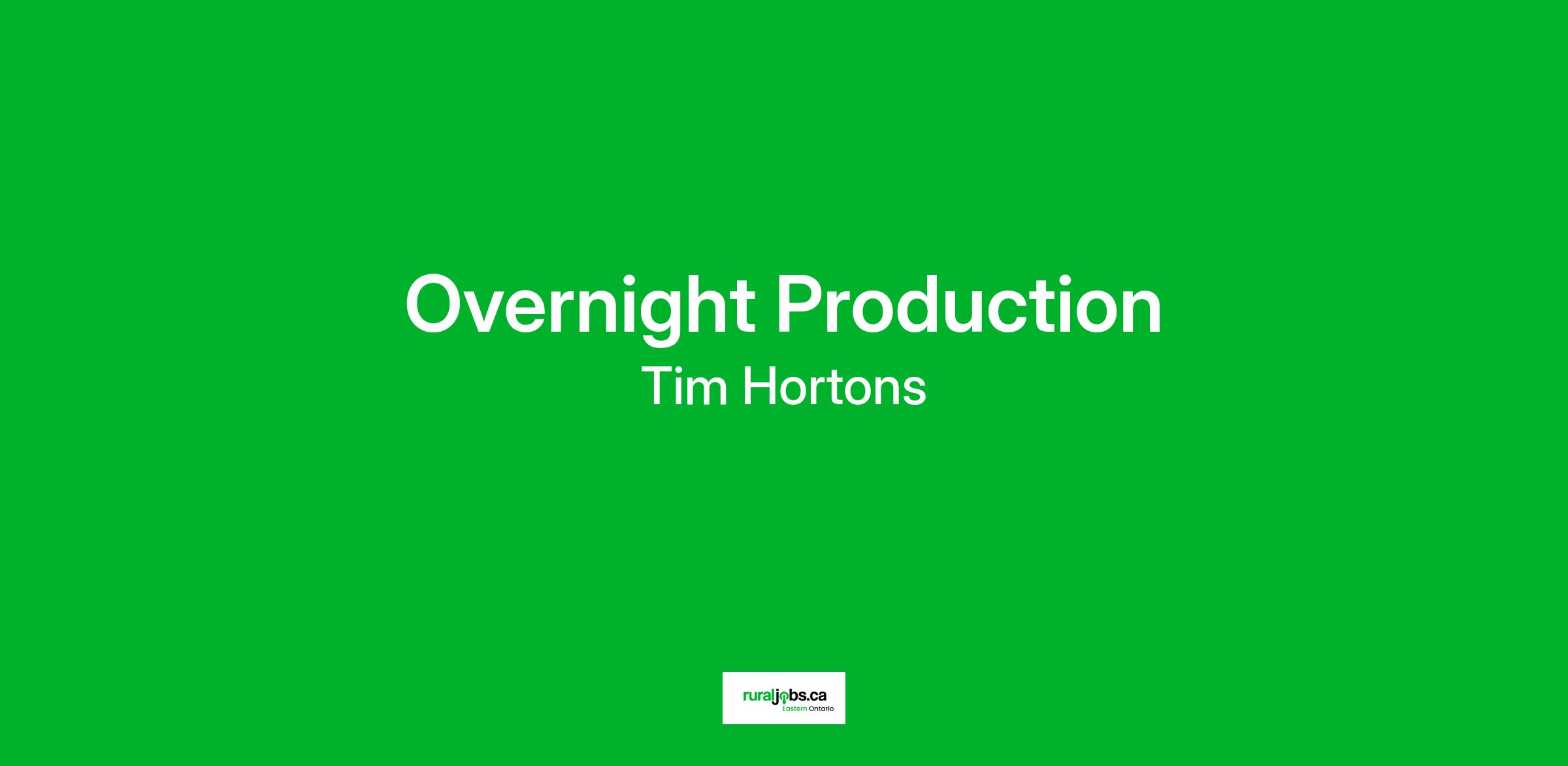 Overnight Production
Tim Hortons

ruraljobs.ca
Eastern Ontario